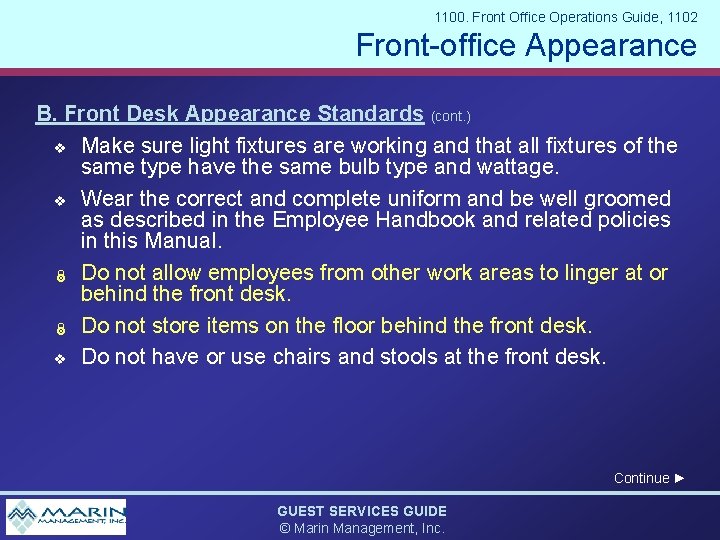 1100. Front Office Operations Guide, 1102

Front-office Appearance

B. Front Desk Appearance Standards (cont.)

❖ Make sure light fixtures are working and that all fixtures of the same type have the same bulb type and wattage.

❖ Wear the correct and complete uniform and be well groomed as described in the Employee Handbook and related policies in this Manual.

Do not allow employees from other work areas to linger at or behind the front desk.

Do not store items on the floor behind the front desk.

❖ Do not have or use chairs and stools at the front desk.

Continue ►

MARIN MANAGEMENT, INC.

GUEST SERVICES GUIDE
© Marin Management, Inc.